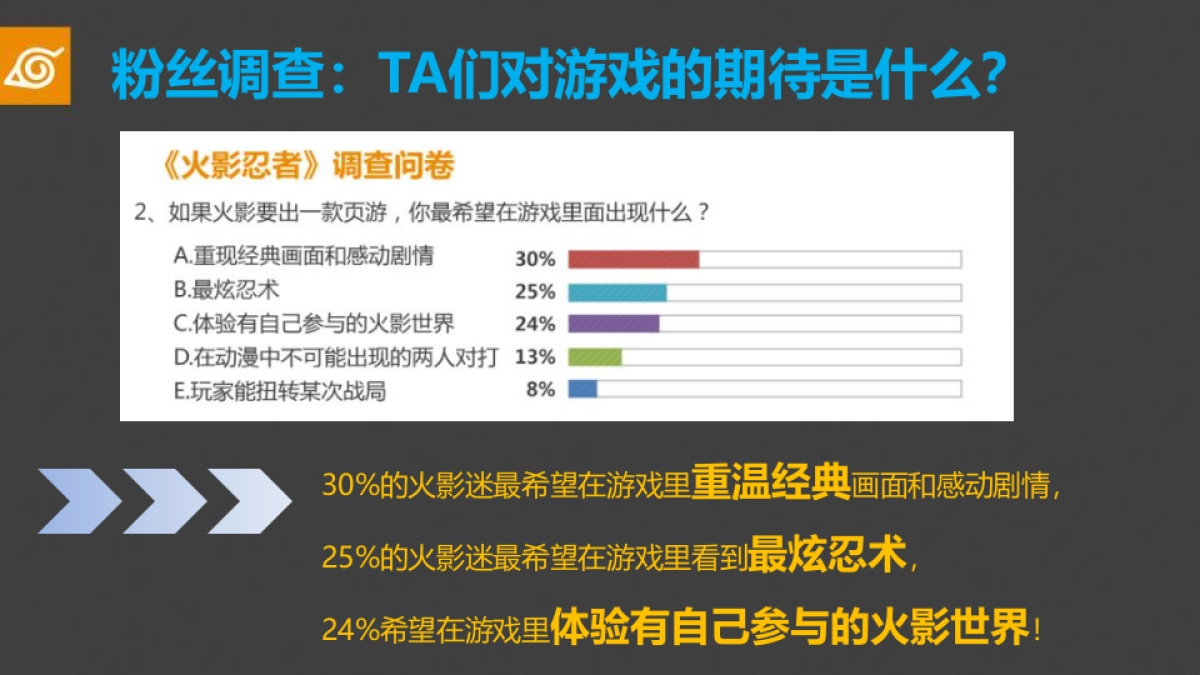 粉丝调查：TA们对游戏的期待是什么？

《火影忍者》调查问卷

2、如果火影要出一款页游，你最希望在游戏里面出现什么？

A.重现经典画面和感动剧情 30%
B.最炫忍术 25%
C.体验有自己参与的火影世界 24%
D.在动漫中不可能出现的两人对打 13%
E.玩家能扭转某次战局 8%

30%的火影迷最希望在游戏里重温经典画面和感动剧情，

25%的火影迷最希望在游戏里看到最炫忍术，

24%希望在游戏里体验有自己参与的火影世界！